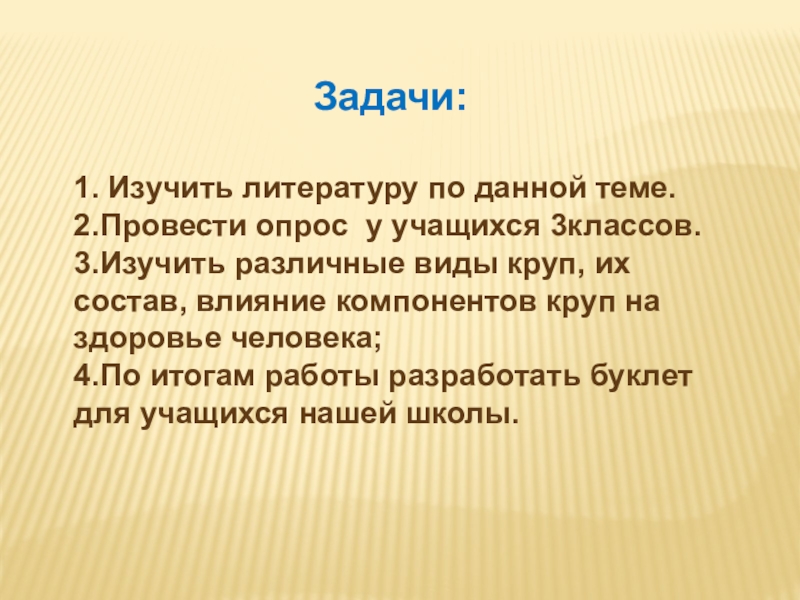 Задачи:

1. Изучить литературу по данной теме.
2.Провести опрос у учащихся 3классов.
3.Изучить различные виды круп, их состав, влияние компонентов круп на здоровье человека;
4.По итогам работы разработать буклет для учащихся нашей школы.